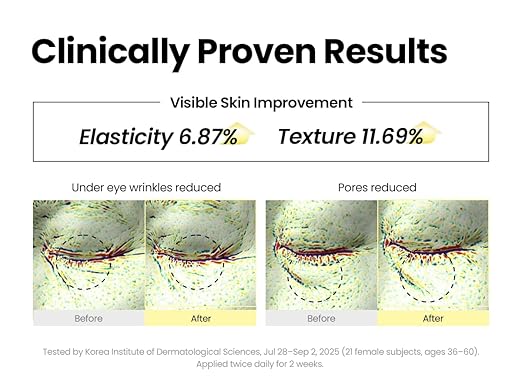 Clinically Proven Results

Visible Skin Improvement

Elasticity 6.87% Texture 11.69%

Under eye wrinkles reduced

Before After

Pores reduced

Before After

Tested by Korea Institute of Dermatological Sciences, Jul 28–Sep 2, 2025 (21 female subjects, ages 36–60). Applied twice daily for 2 weeks.